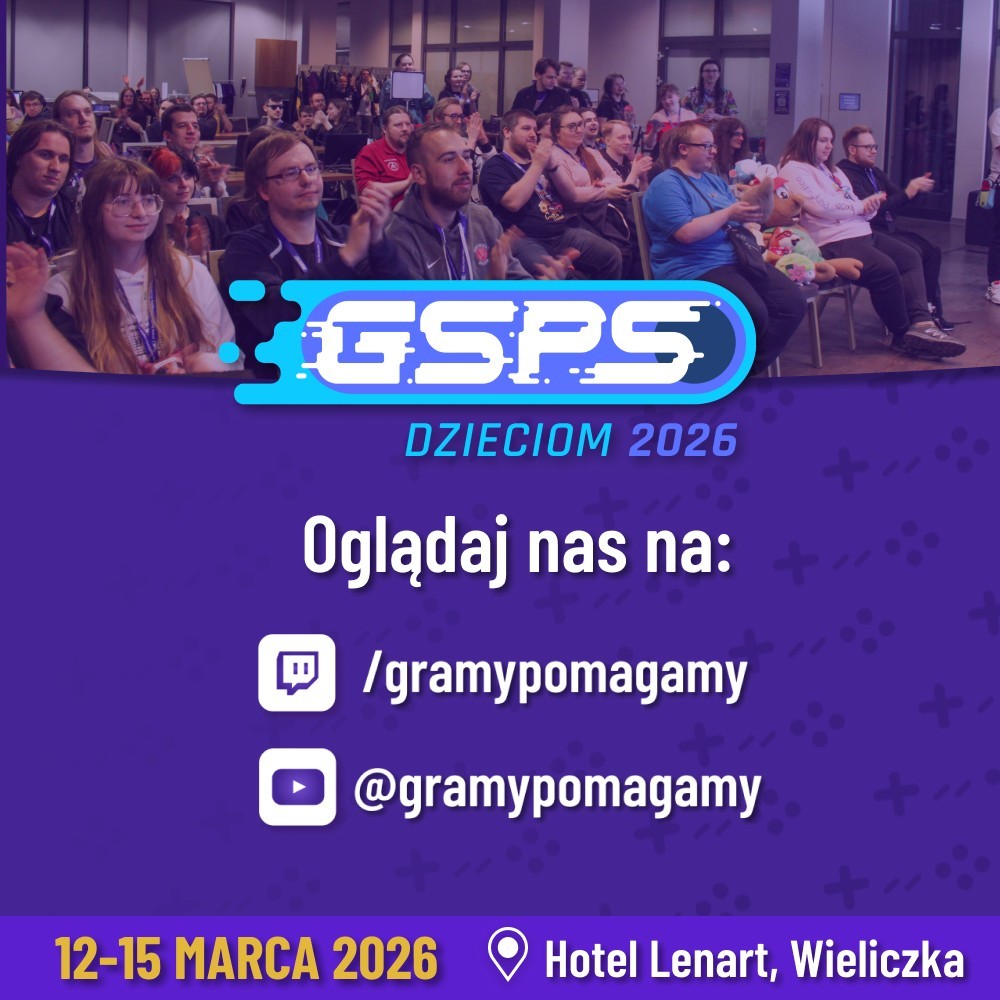 GSPS
DZIECIOM 2026

Oglądaj nas na:

/gramypomagamy

@gramypomagamy

12-15 MARCA 2026 Hotel Lenart, Wieliczka